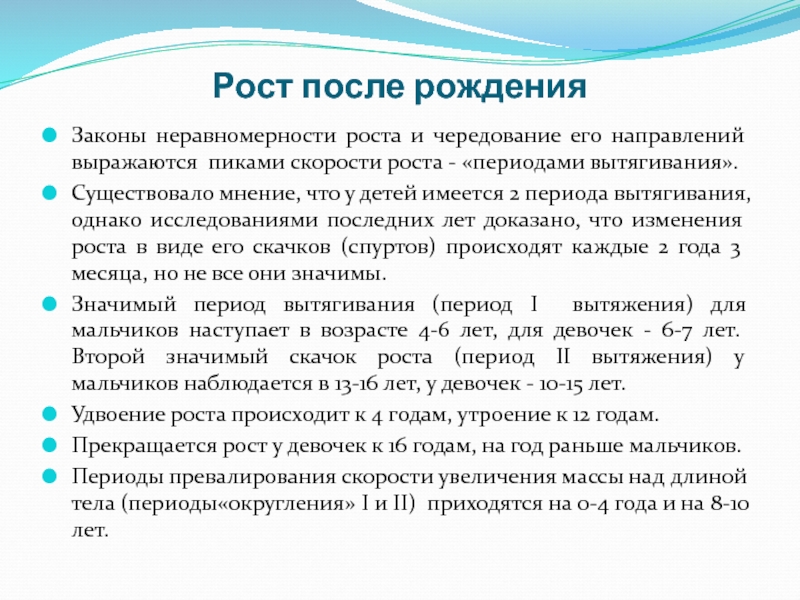 Рост после рождения

Законы неравномерности роста и чередование его направлений выражаются пиками скорости роста - «периодами вытягивания».

Существовало мнение, что у детей имеется 2 периода вытягивания, однако исследованиями последних лет доказано, что изменения роста в виде его скачков (спуртов) происходят каждые 2 года 3 месяца, но не все они значимы.

Значимый период вытягивания (период I вытяжения) для мальчиков наступает в возрасте 4-6 лет, для девочек - 6-7 лет. Второй значимый скачок роста (период II вытяжения) у мальчиков наблюдается в 13-16 лет, у девочек - 10-15 лет.

Удвоение роста происходит к 4 годам, утроение к 12 годам.

Прекращается рост у девочек к 16 годам, на год раньше мальчиков.

Периоды превалирования скорости увеличения массы над длиной тела (периоды«округления» I и II) приходятся на 0-4 года и на 8-10 лет.